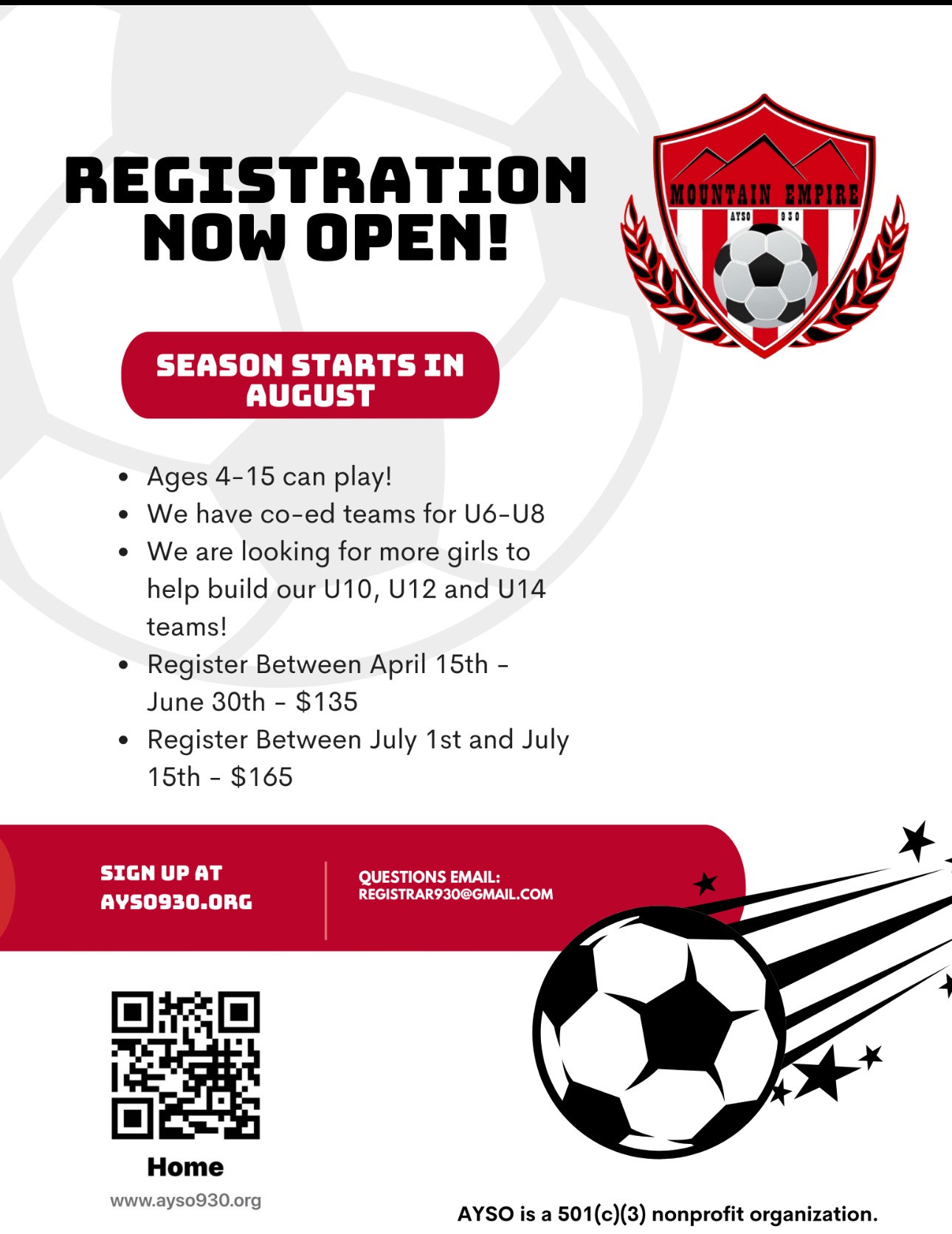 REGISTRATION NOW OPEN!

MOUNTAIN EMPIRE
AYSO 930

SEASON STARTS IN AUGUST

- Ages 4-15 can play!
- We have co-ed teams for U6-U8
- We are looking for more girls to help build our U10, U12 and U14 teams!
- Register Between April 15th - June 30th - $135
- Register Between July 1st and July 15th - $165

SIGN UP AT AYSO930.ORG

QUESTIONS EMAIL: REGISTRAR930@GMAIL.COM

Home
www.ayso930.org

AYSO is a 501(c)(3) nonprofit organization.